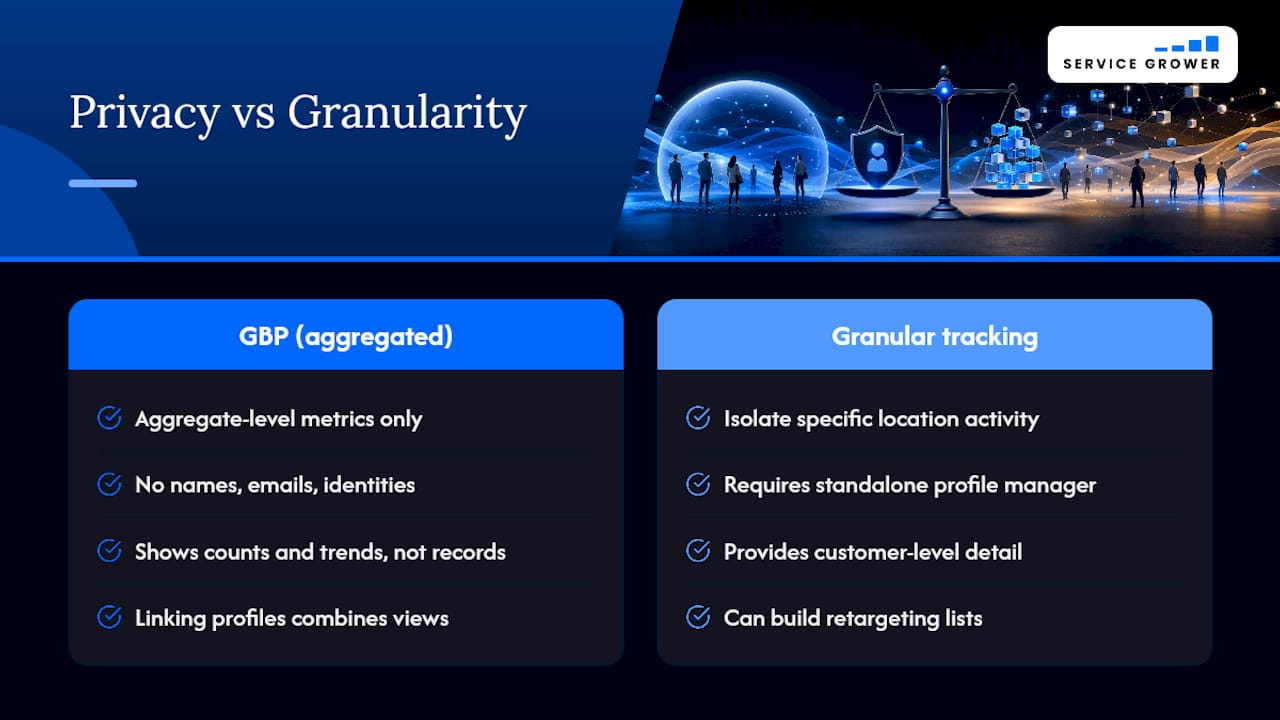 Privacy vs Granularity

SERVICE GROWER

GBP (aggregated)

Aggregate-level metrics only

No names, emails, identities

Shows counts and trends, not records

Linking profiles combines views

Granular tracking

Isolate specific location activity

Requires standalone profile manager

Provides customer-level detail

Can build retargeting lists